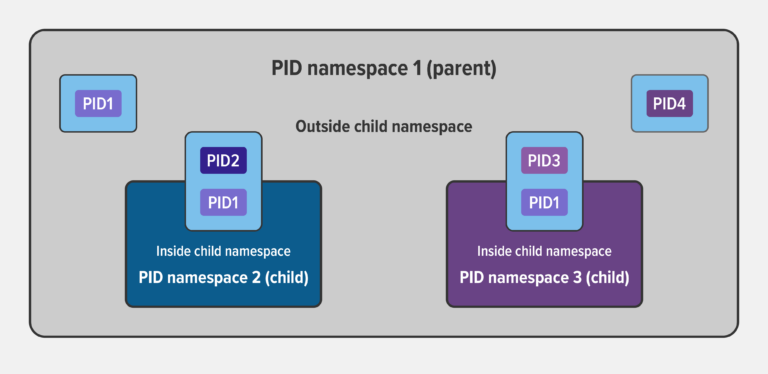 PID namespace 1 (parent)

PID1

PID4

Outside child namespace

PID2

PID1

Inside child namespace

PID namespace 2 (child)

PID3

PID1

Inside child namespace

PID namespace 3 (child)